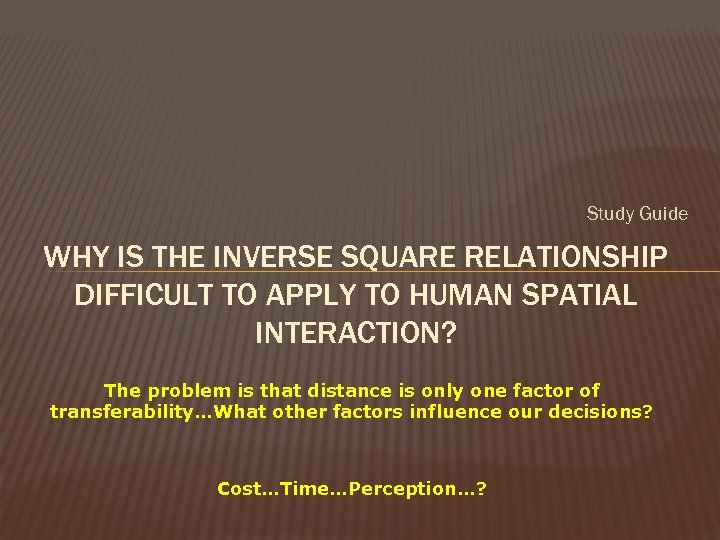 Study Guide

WHY IS THE INVERSE SQUARE RELATIONSHIP DIFFICULT TO APPLY TO HUMAN SPATIAL INTERACTION?

The problem is that distance is only one factor of transferability…What other factors influence our decisions?

Cost…Time…Perception…?